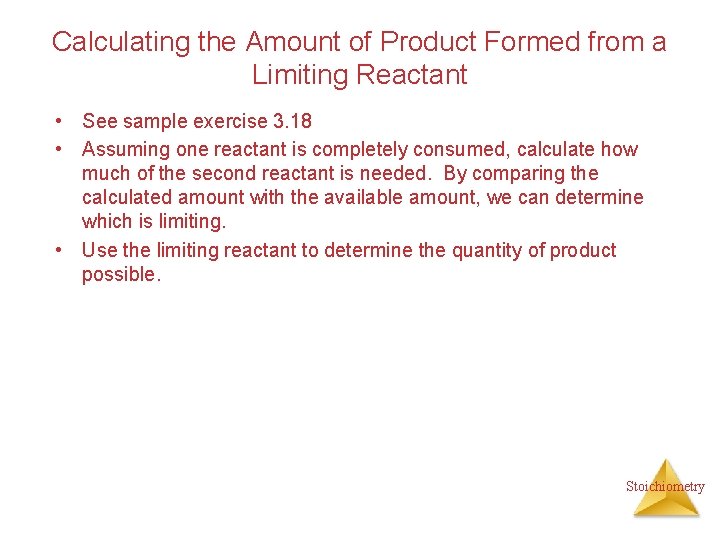 Calculating the Amount of Product Formed from a Limiting Reactant

• See sample exercise 3.18

• Assuming one reactant is completely consumed, calculate how much of the second reactant is needed. By comparing the calculated amount with the available amount, we can determine which is limiting.

• Use the limiting reactant to determine the quantity of product possible.

Stoichiometry